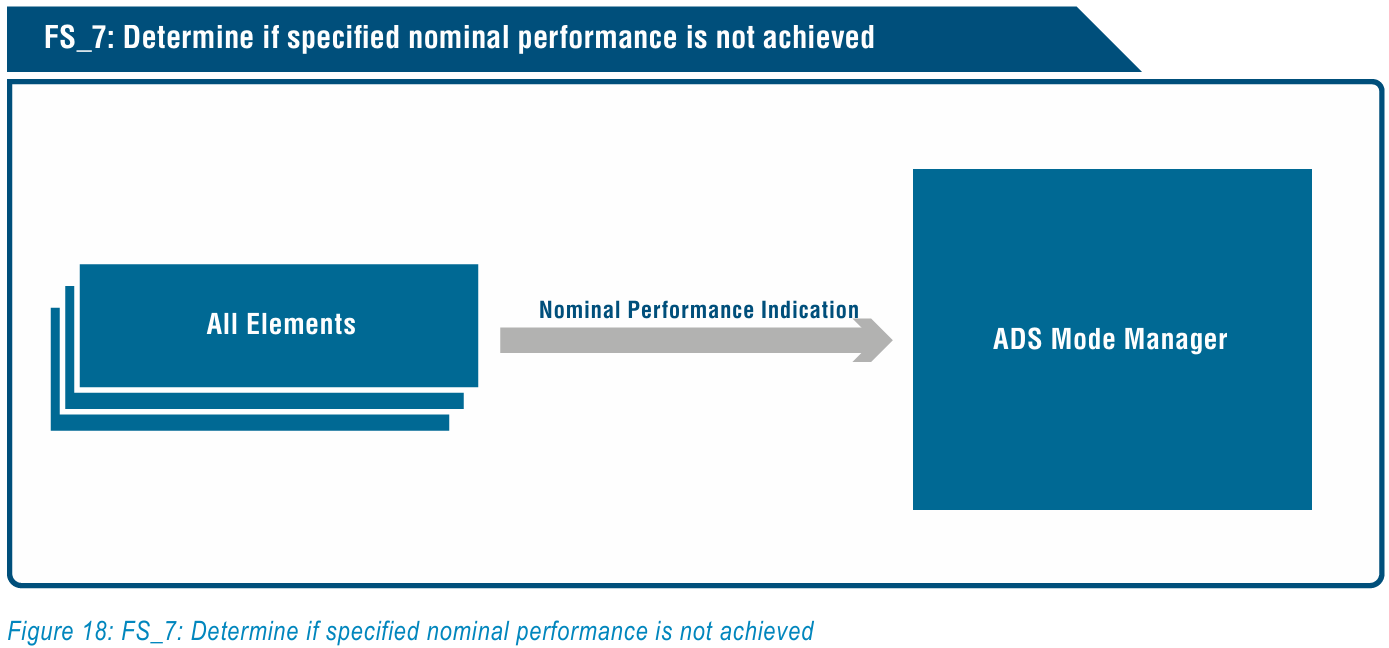 FS_7: Determine if specified nominal performance is not achieved

All Elements

Nominal Performance Indication

ADS Mode Manager

Figure 18: FS_7: Determine if specified nominal performance is not achieved